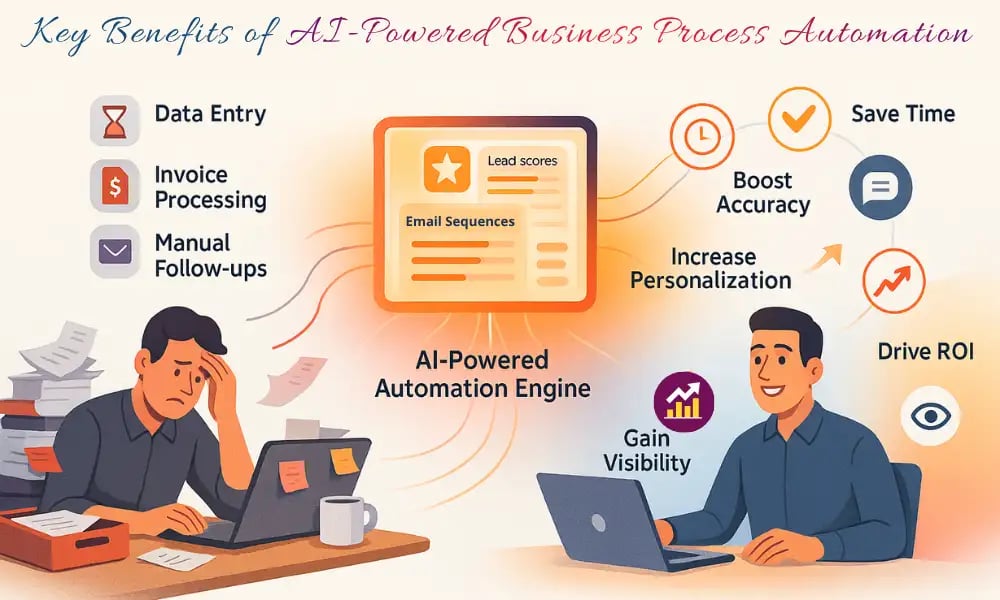 Key Benefits of AI-Powered Business Process Automation

Data Entry

Invoice Processing

Manual Follow-ups

Lead scores

Email Sequences

AI-Powered Automation Engine

Save Time

Boost Accuracy

Increase Personalization

Drive ROI

Gain Visibility